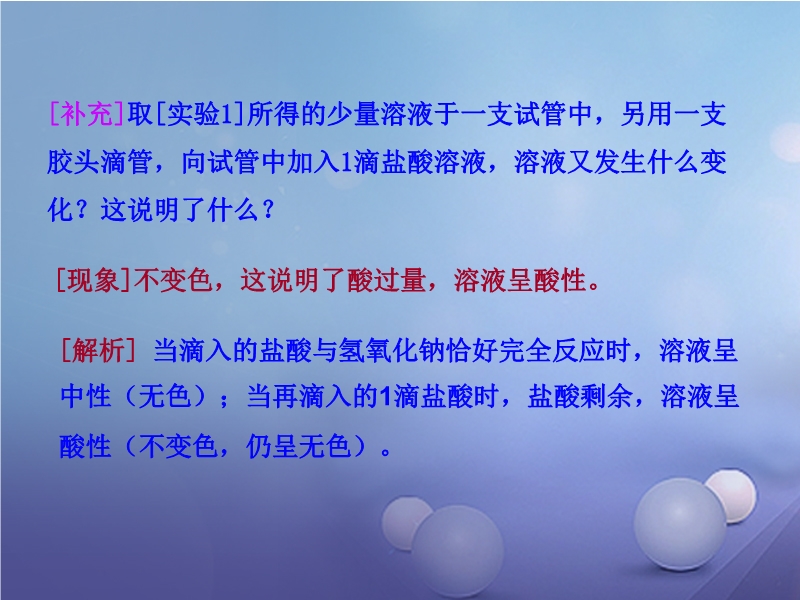 [补充]取[实验1]所得的少量溶液于一支试管中，另用一支胶头滴管，向试管中加入1滴盐酸溶液，溶液又发生什么变化？这说明了什么？

[现象]不变色，这说明了酸过量，溶液呈酸性。

[解析] 当滴入的盐酸与氢氧化钠恰好完全反应时，溶液呈中性（无色）；当再滴入的1滴盐酸时，盐酸剩余，溶液呈酸性（不变色，仍呈无色）。